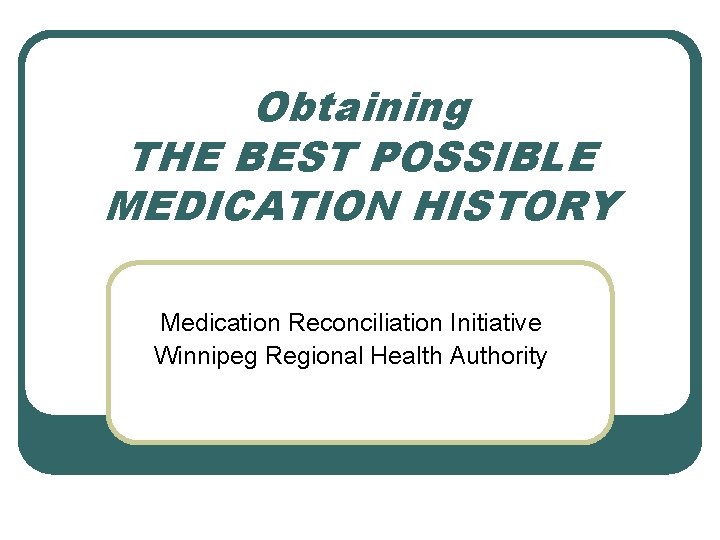 Obtaining
THE BEST POSSIBLE MEDICATION HISTORY

Medication Reconciliation Initiative
Winnipeg Regional Health Authority